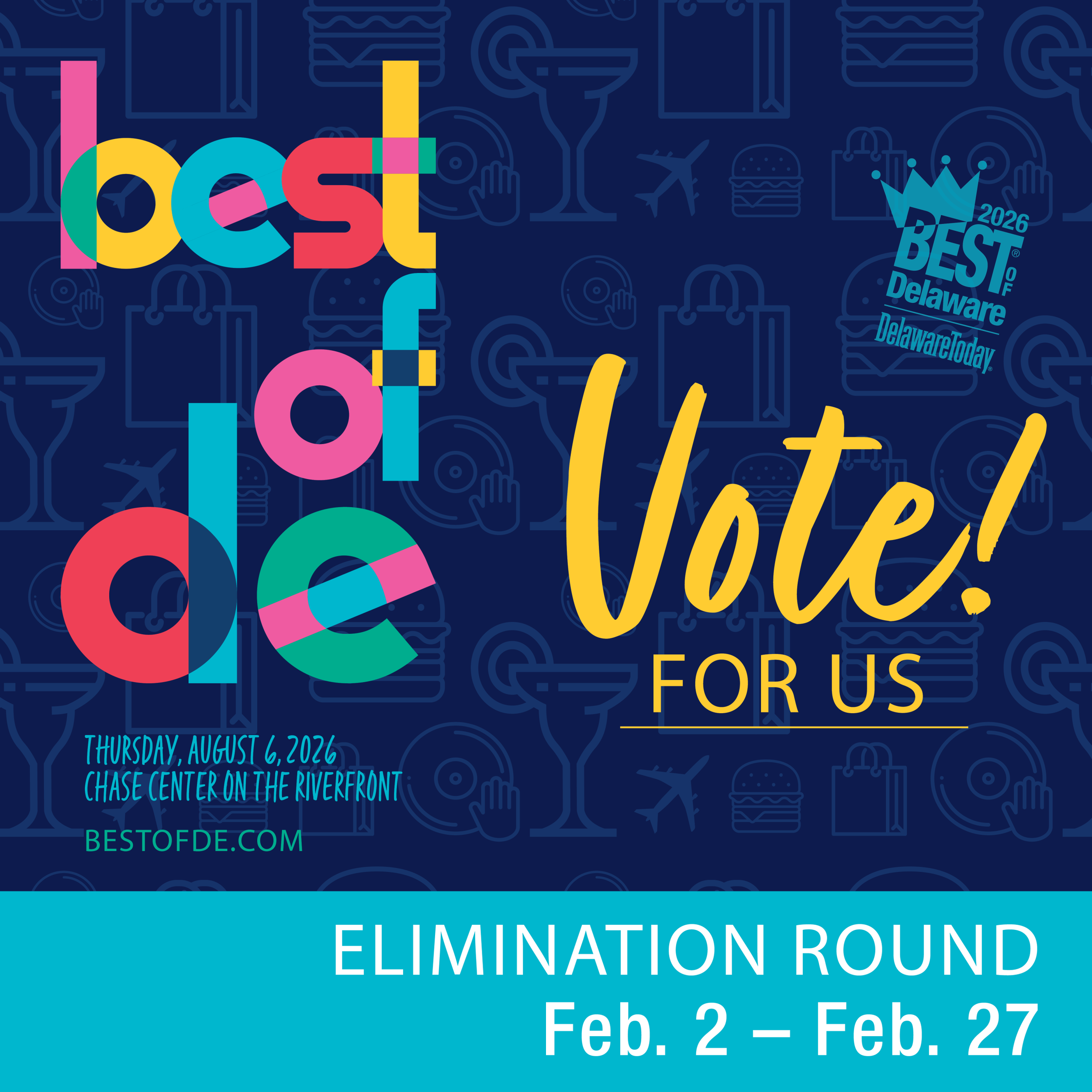 best of de

2026 BEST OF Delaware
DelawareToday

Vote!
FOR US

THURSDAY, AUGUST 6, 2026
CHASE CENTER ON THE RIVERFRONT

BESTOFDE.COM

ELIMINATION ROUND
Feb. 2 – Feb. 27